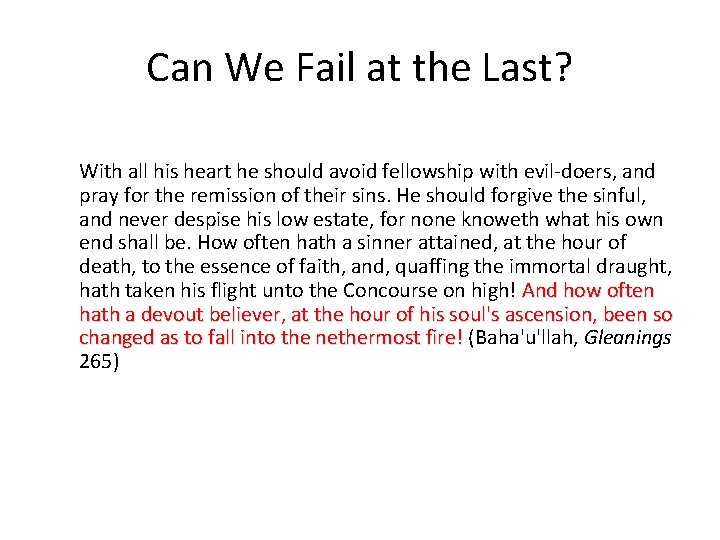 Can We Fail at the Last?

With all his heart he should avoid fellowship with evil-doers, and pray for the remission of their sins. He should forgive the sinful, and never despise his low estate, for none knoweth what his own end shall be. How often hath a sinner attained, at the hour of death, to the essence of faith, and, quaffing the immortal draught, hath taken his flight unto the Concourse on high! And how often hath a devout believer, at the hour of his soul's ascension, been so changed as to fall into the nethermost fire! (Baha'u'llah, Gleanings 265)